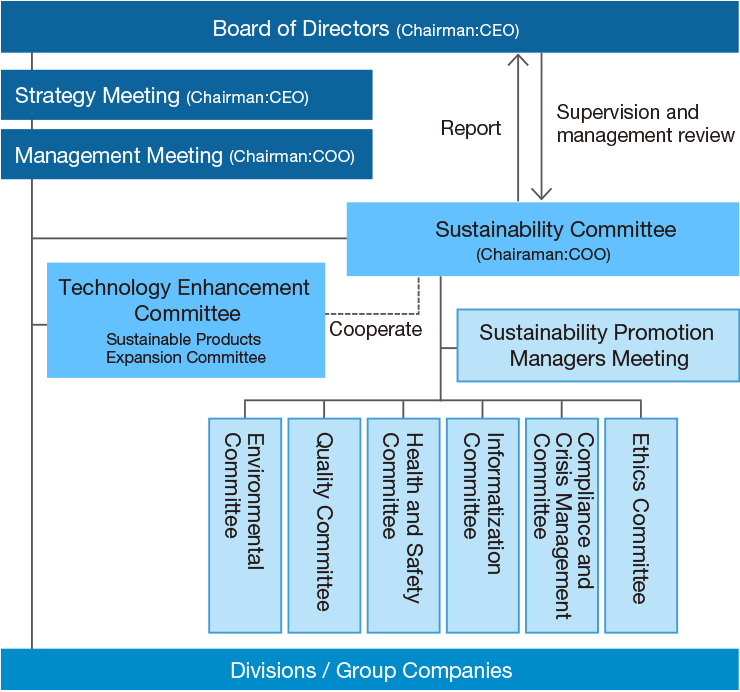 Board of Directors (Chairman:CEO)

Strategy Meeting (Chairman:CEO)

Management Meeting (Chairman:COO)

Report

Supervision and management review

Sustainability Committee (Chairaman:COO)

Technology Enhancement Committee
Sustainable Products Expansion Committee

Cooperate

Sustainability Promotion Managers Meeting

Environmental Committee

Quality Committee

Health and Safety Committee

Informatization Committee

Compliance and Crisis Management Committee

Ethics Committee

Divisions / Group Companies